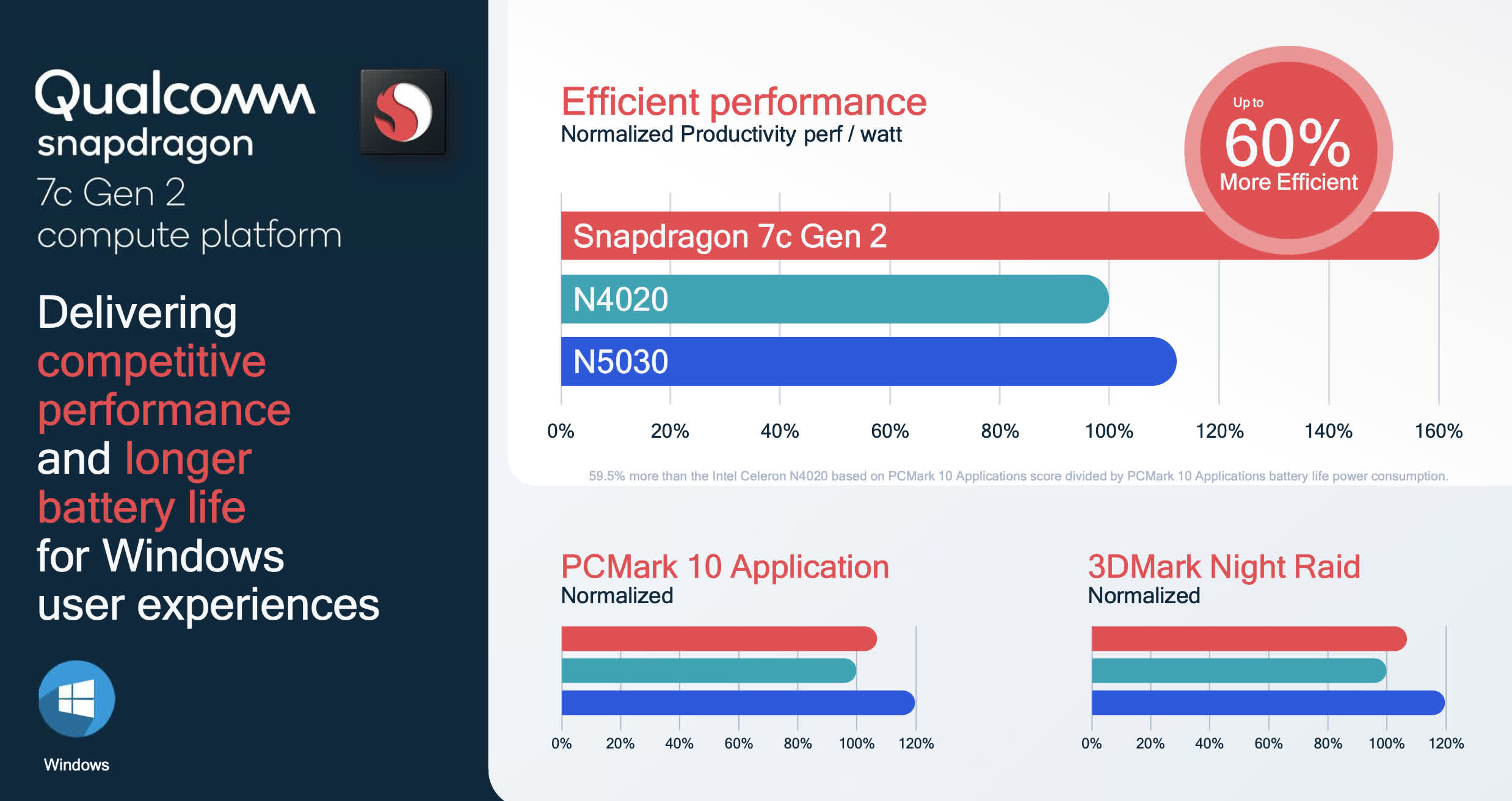 Qualcomm snapdragon
7c Gen 2
compute platform

Delivering competitive performance and longer battery life for Windows user experiences

Windows

Efficient performance
Normalized Productivity perf / watt

Up to
60%
More Efficient

Snapdragon 7c Gen 2
N4020
N5030

0% 20% 40% 60% 80% 100% 120% 140% 160%

59.5% more than the Intel Celeron N4020 based on PCMark 10 Applications score divided by PCMark 10 Applications battery life power consumption.

PCMark 10 Application
Normalized

0% 20% 40% 60% 80% 100% 120%

3DMark Night Raid
Normalized

0% 20% 40% 60% 80% 100% 120%